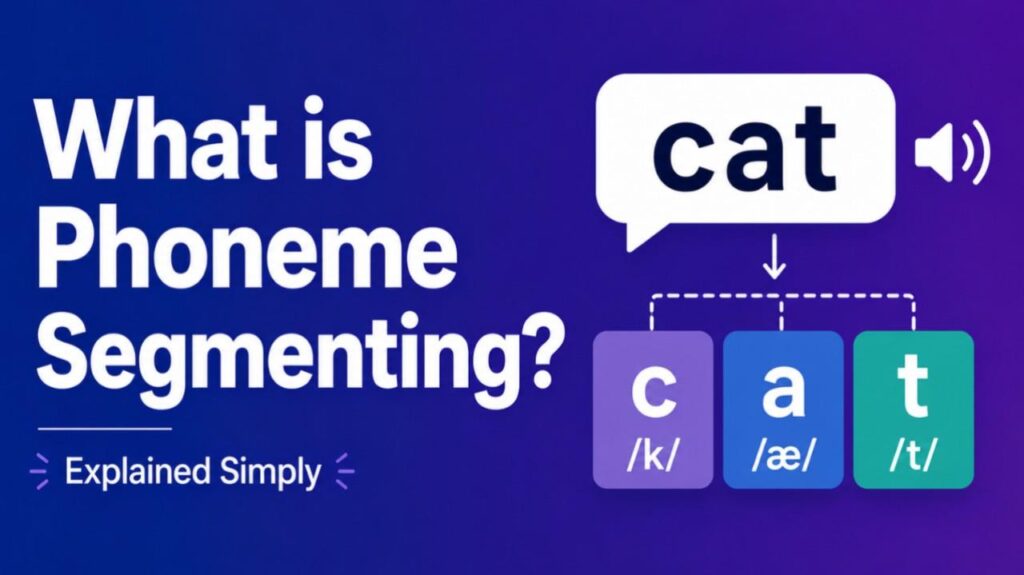 What is Phoneme Segmenting?

Explained Simply

cat

c
/k/

a
/æ/

t
/t/